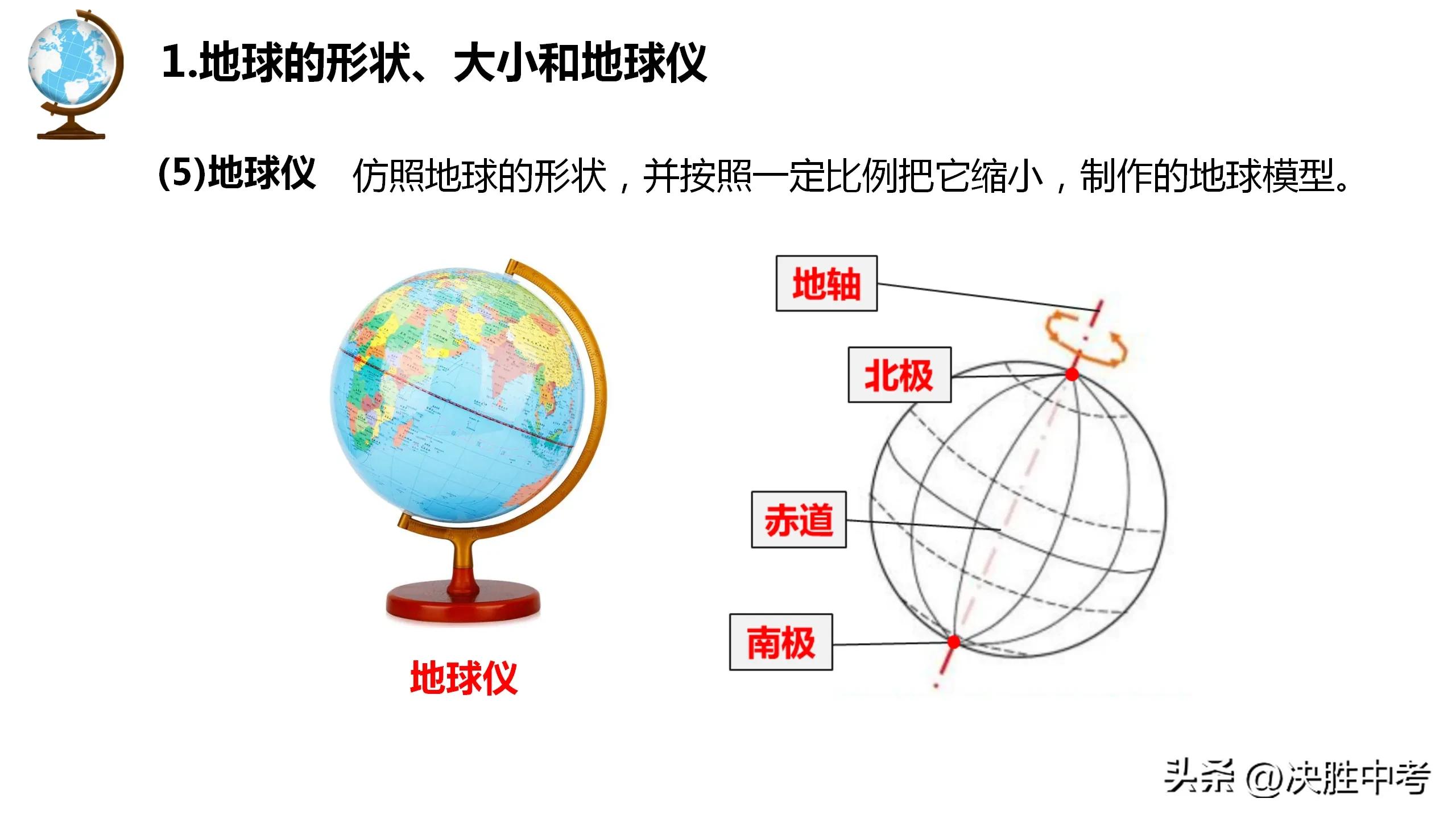 1.地球的形状、大小和地球仪

(5)地球仪 仿照地球的形状，并按照一定比例把它缩小，制作的地球模型。

地球仪

地轴

北极

赤道

南极

头条 @决胜中考